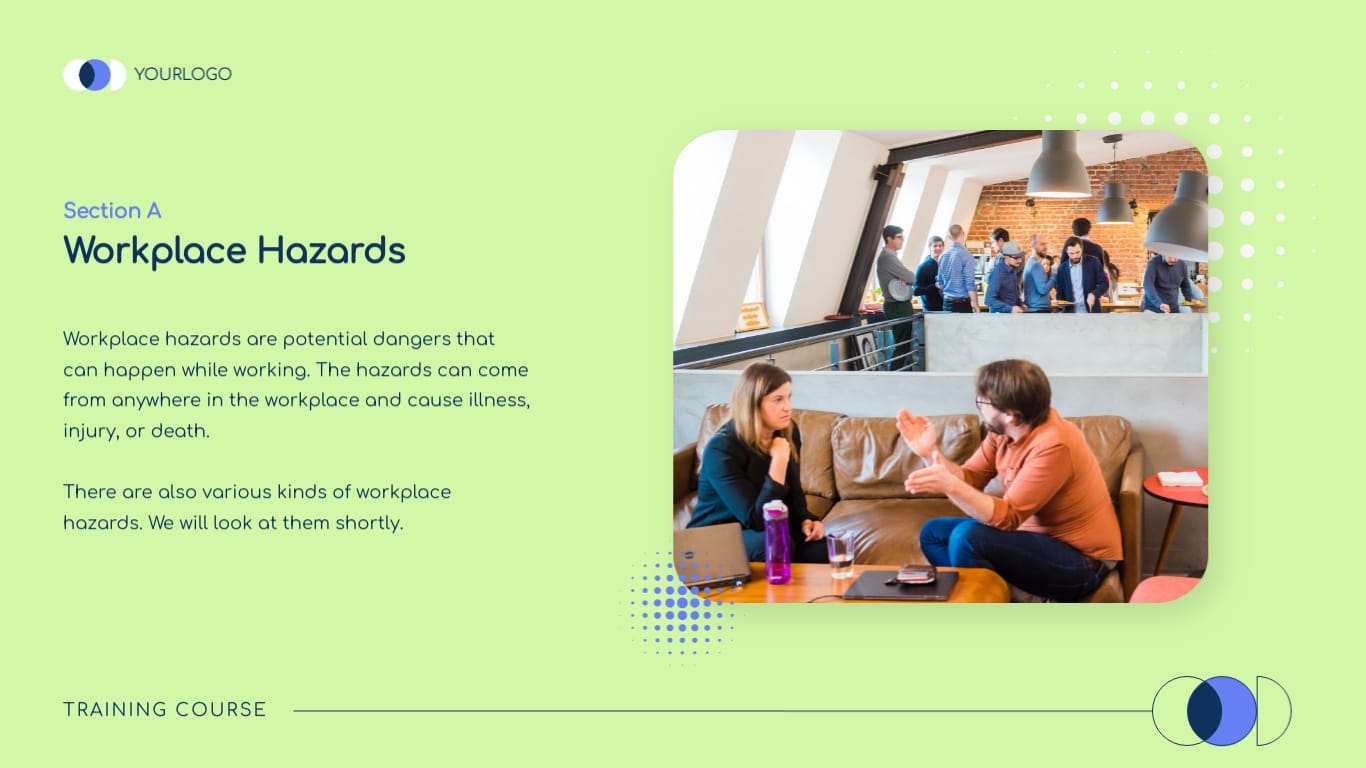 YOURLOGO

Section A
Workplace Hazards

Workplace hazards are potential dangers that can happen while working. The hazards can come from anywhere in the workplace and cause illness, injury, or death.

There are also various kinds of workplace hazards. We will look at them shortly.

TRAINING COURSE